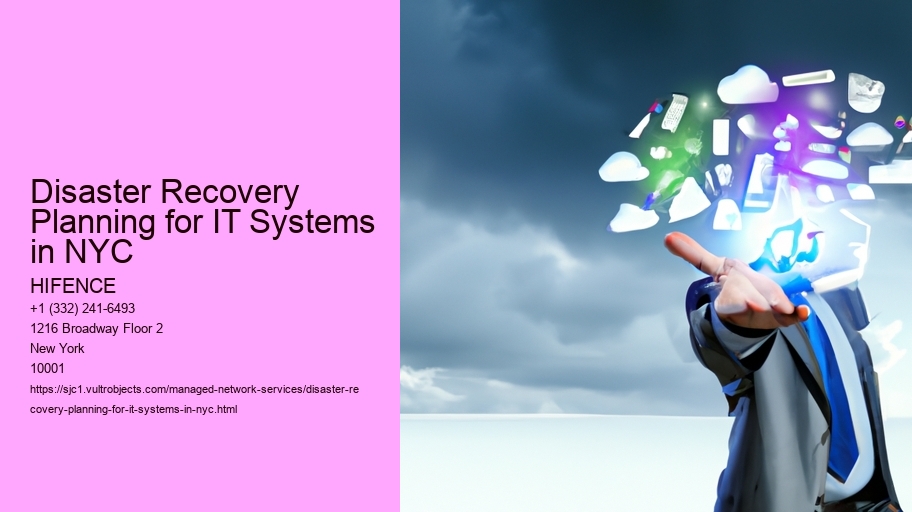 Disaster Recovery Planning for IT Systems in NYC

HIFENCE
+1 (332) 241-6493
1216 Broadway Floor 2
New York
10001
https://sjc1.vultrobjects.com/managed-network-services/disaster-recovery-planning-for-it-systems-in-nyc.html